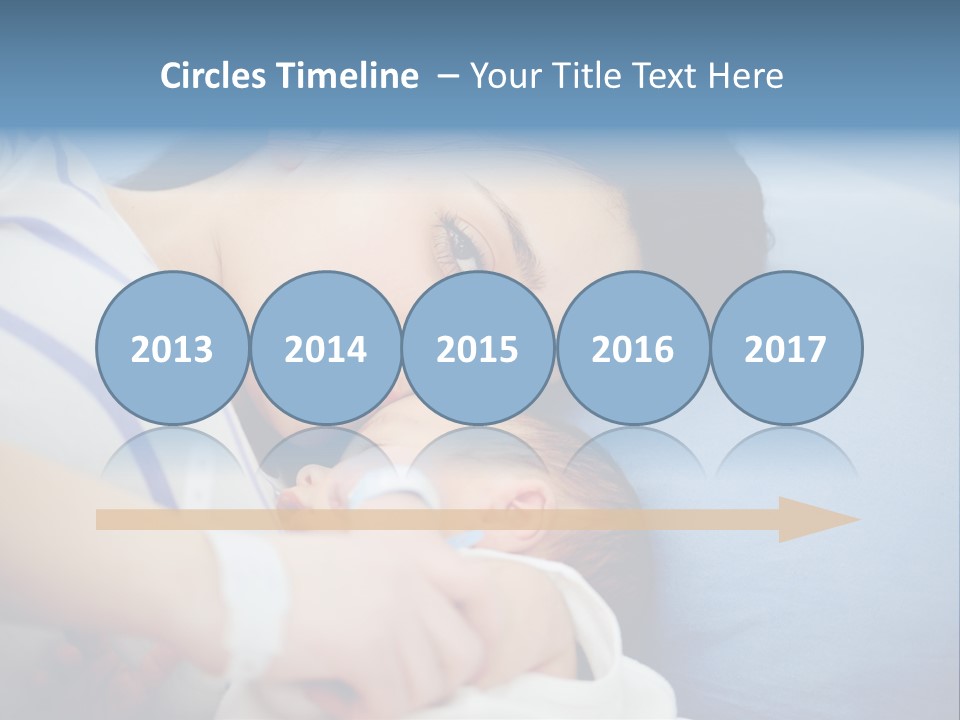 Circles Timeline – Your Title Text Here

2013

2014

2015

2016

2017